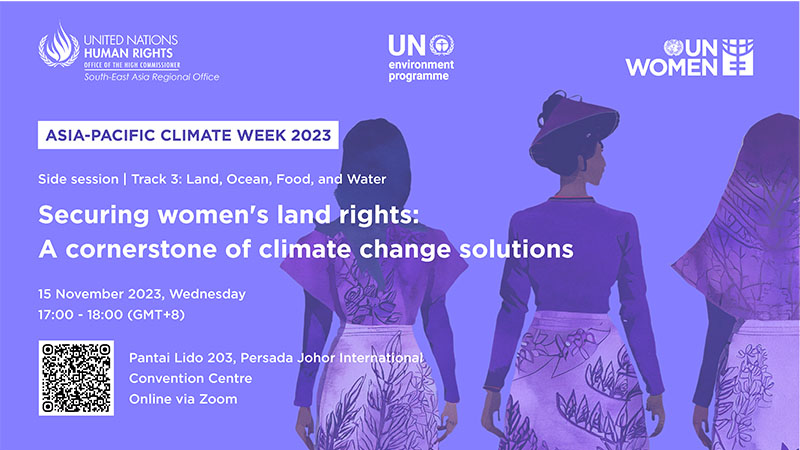 UNITED NATIONS
HUMAN RIGHTS
OFFICE OF THE HIGH COMMISSIONER
South-East Asia Regional Office

UN environment programme

UN WOMEN

ASIA-PACIFIC CLIMATE WEEK 2023

Side session | Track 3: Land, Ocean, Food, and Water

Securing women's land rights: A cornerstone of climate change solutions

15 November 2023, Wednesday
17:00 - 18:00 (GMT+8)

Pantai Lido 203, Persada Johor International Convention Centre
Online via Zoom